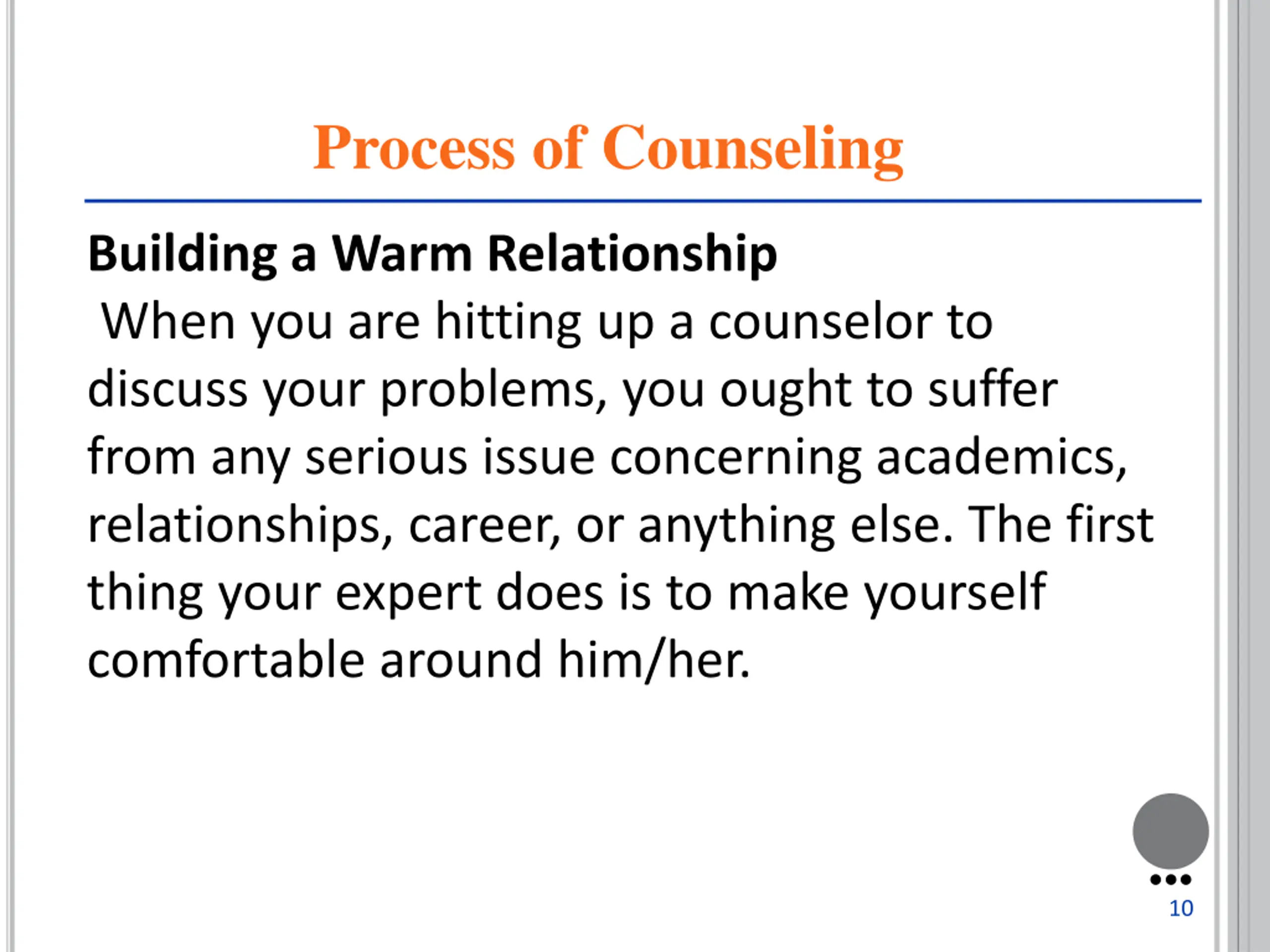 Process of Counseling

Building a Warm Relationship

When you are hitting up a counselor to discuss your problems, you ought to suffer from any serious issue concerning academics, relationships, career, or anything else. The first thing your expert does is to make yourself comfortable around him/her.

10